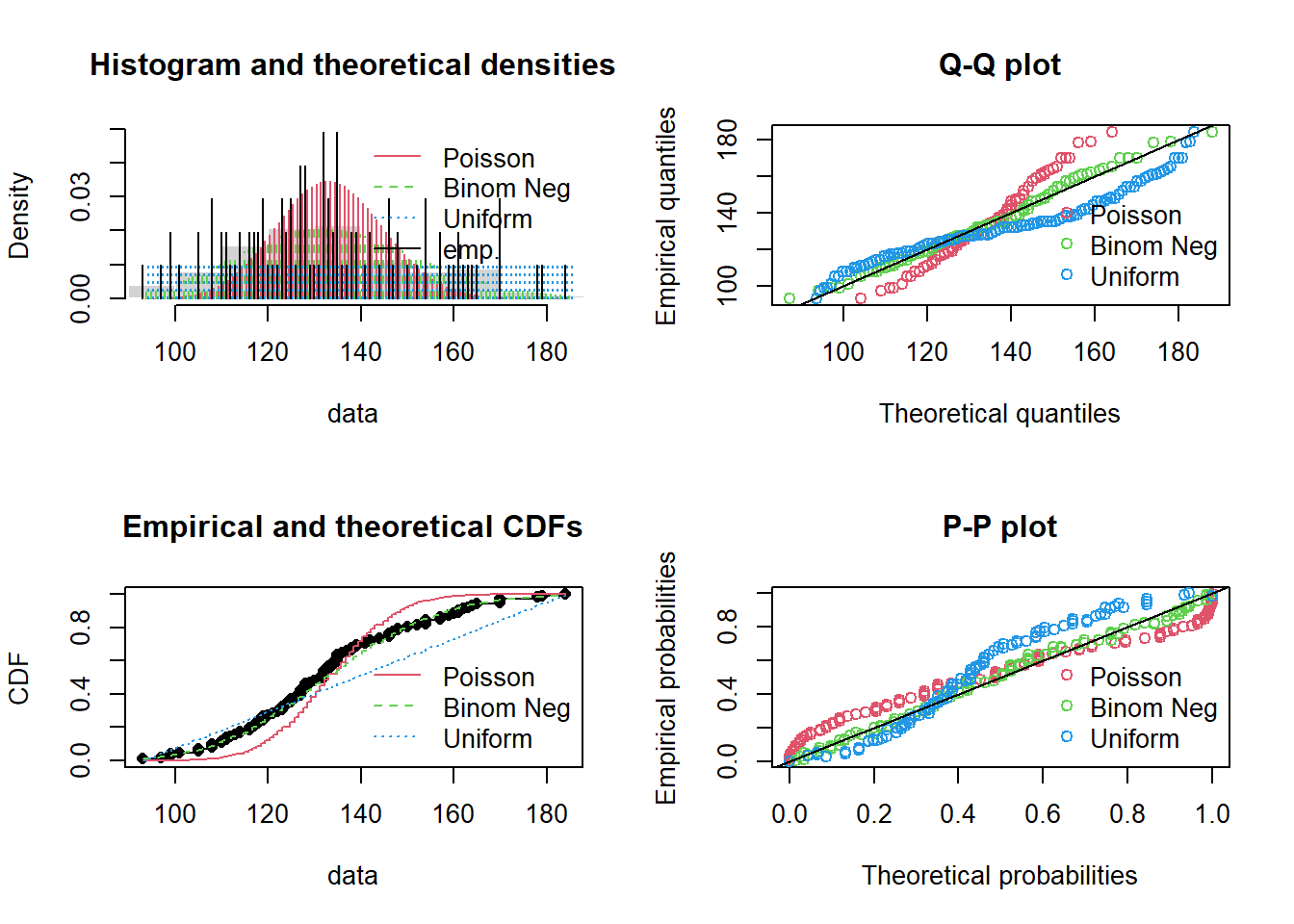 Histogram and theoretical densities

Density

0.00
0.03

Poisson
Binom Neg
Uniform
emp.

100 120 140 160 180

data

Q-Q plot

Empirical quantiles

100
140
180

Poisson
Binom Neg
Uniform

100 120 140 160 180

Theoretical quantiles

Empirical and theoretical CDFs

CDF

0.0
0.4
0.8

Poisson
Binom Neg
Uniform

100 120 140 160 180

data

P-P plot

Empirical probabilities

0.0
0.4
0.8

Poisson
Binom Neg
Uniform

0.0 0.2 0.4 0.6 0.8 1.0

Theoretical probabilities